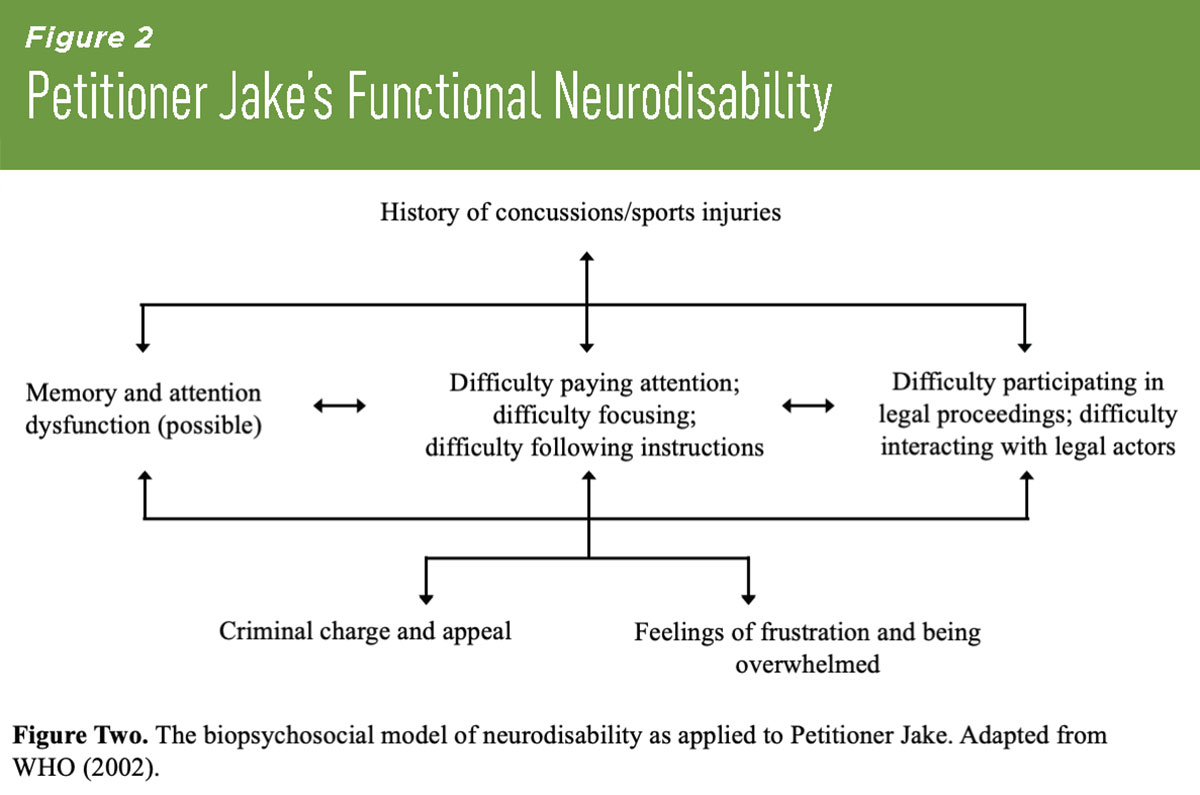 Figure 2
Petitioner Jake's Functional Neurodisability

History of concussions/sports injuries

Memory and attention dysfunction (possible)

Difficulty paying attention; difficulty focusing; difficulty following instructions

Difficulty participating in legal proceedings; difficulty interacting with legal actors

Criminal charge and appeal

Feelings of frustration and being overwhelmed

**Figure Two.** The biopsychosocial model of neurodisability as applied to Petitioner Jake. Adapted from WHO (2002).